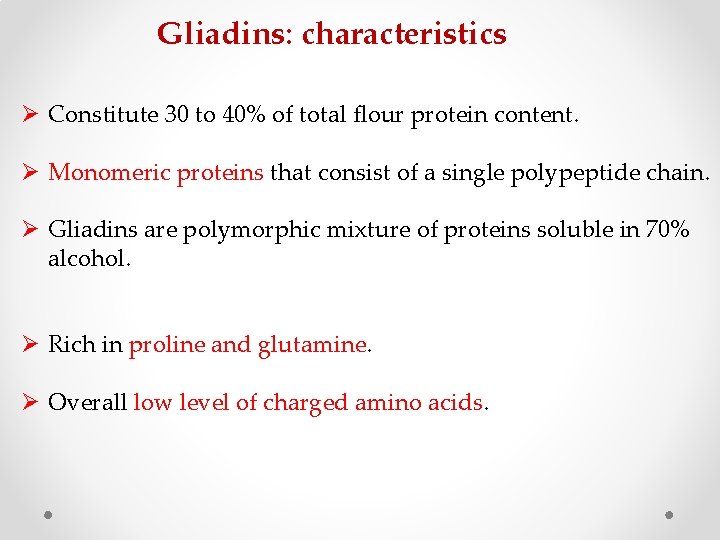 Gliadins: characteristics

➢ Constitute 30 to 40% of total flour protein content.

➢ Monomeric proteins that consist of a single polypeptide chain.

➢ Gliadins are polymorphic mixture of proteins soluble in 70% alcohol.

➢ Rich in proline and glutamine.

➢ Overall low level of charged amino acids.